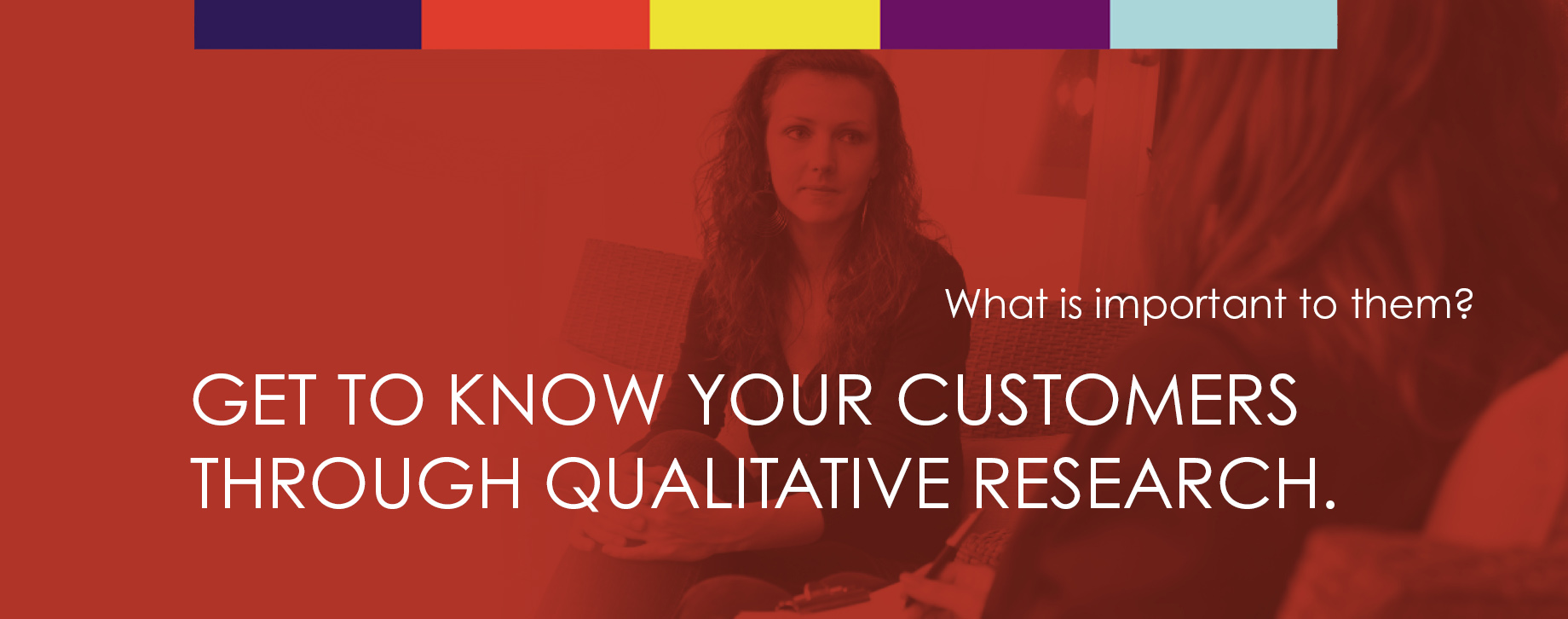 What is important to them?

GET TO KNOW YOUR CUSTOMERS THROUGH QUALITATIVE RESEARCH.